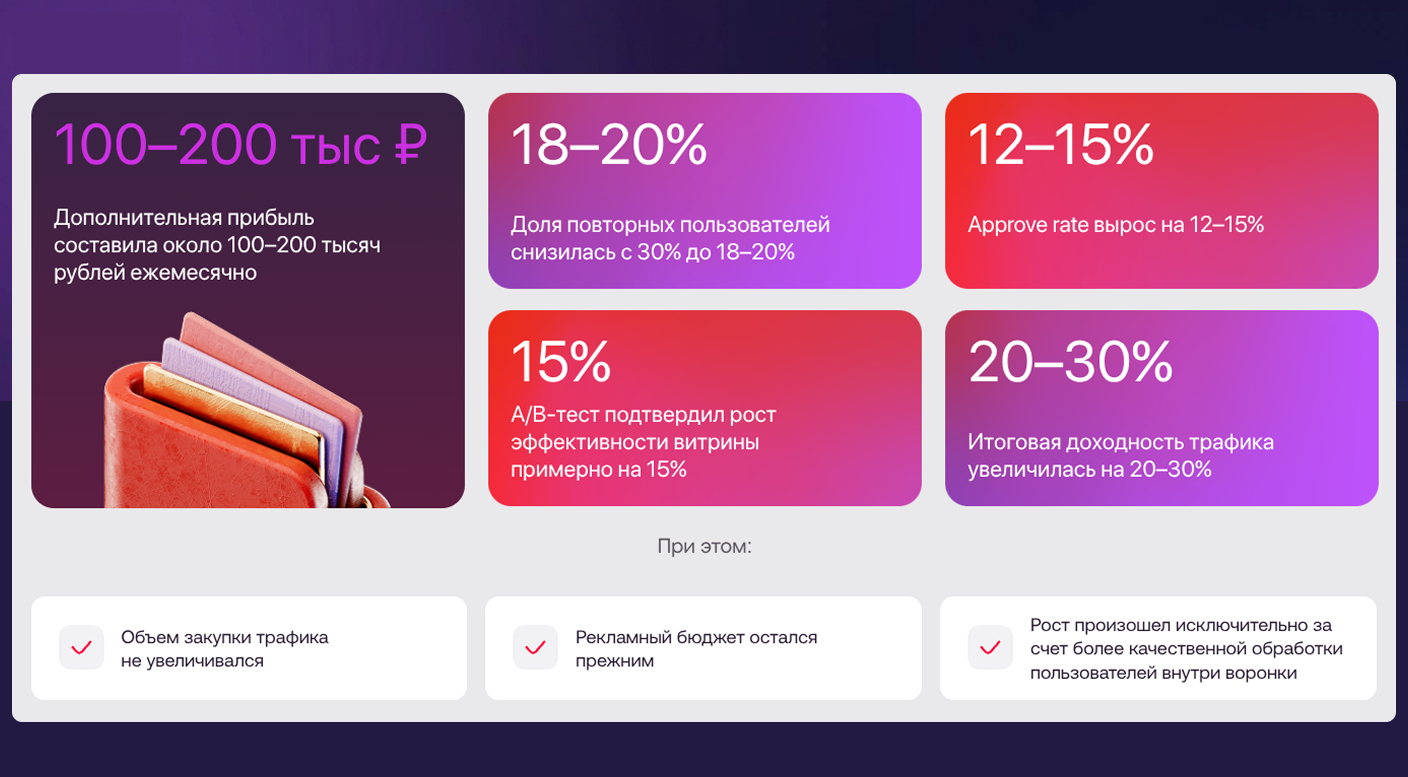 100–200 тыс ₽

Дополнительная прибыль составила около 100–200 тысяч рублей ежемесячно

18–20%

Доля повторных пользователей снизилась с 30% до 18–20%

12–15%

Approve rate вырос на 12–15%

15%

A/B-тест подтвердил рост эффективности витрины примерно на 15%

20–30%

Итоговая доходность трафика увеличилась на 20–30%

При этом:

Объем закупки трафика не увеличивался

Рекламный бюджет остался прежним

Рост произошел исключительно за счет более качественной обработки пользователей внутри воронки